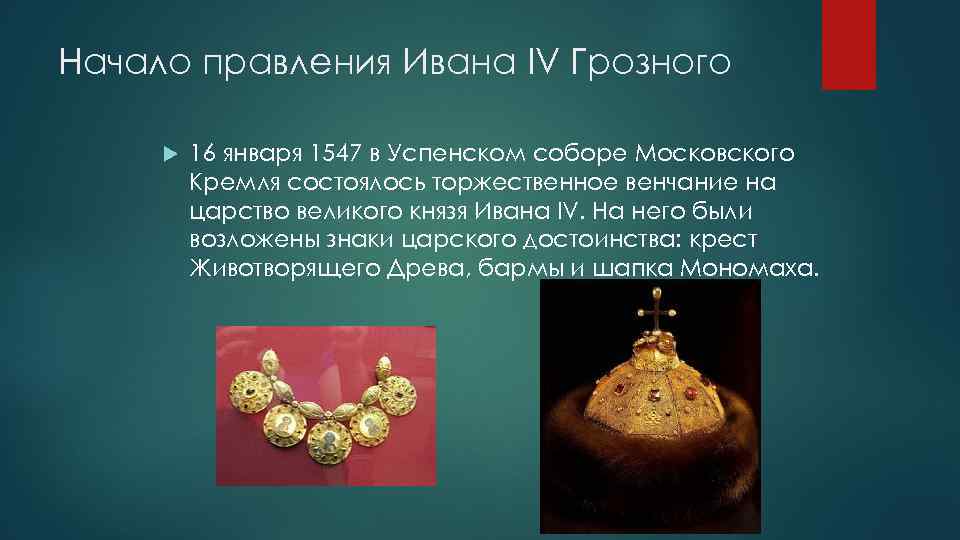 Начало правления Ивана IV Грозного

16 января 1547 в Успенском соборе Московского Кремля состоялось торжественное венчание на царство великого князя Ивана IV. На него были возложены знаки царского достоинства: крест Животворящего Древа, бармы и шапка Мономаха.